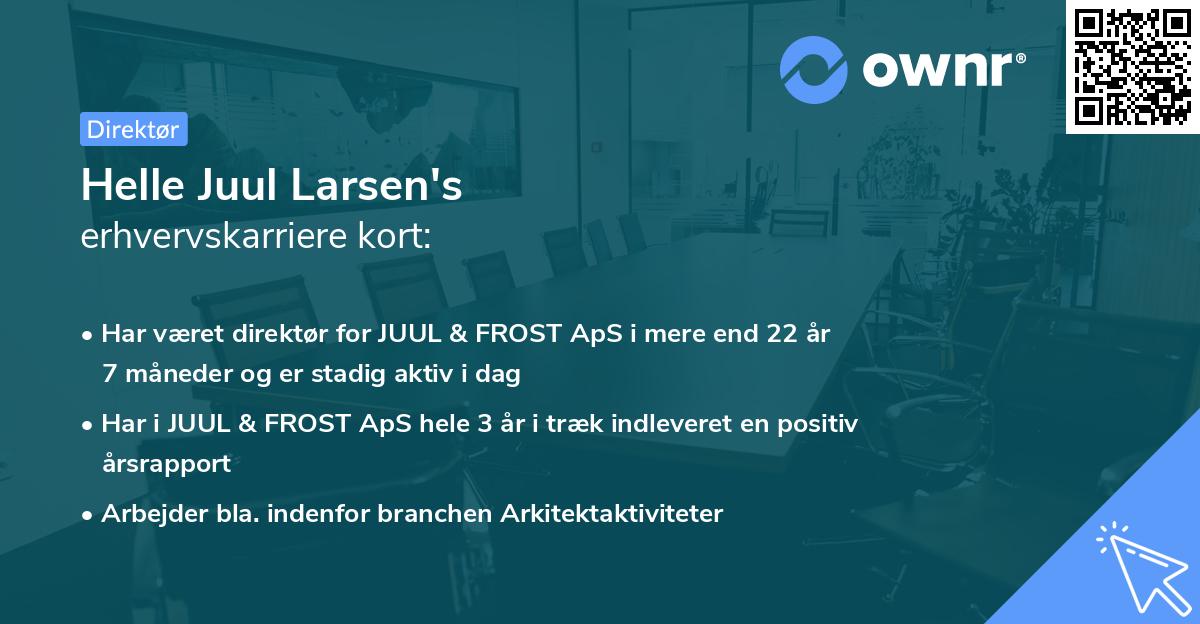 ownr®

Direktør

Helle Juul Larsen's
erhvervskarriere kort:

• Har været direktør for JUUL & FROST ApS i mere end 22 år 7 måneder og er stadig aktiv i dag

• Har i JUUL & FROST ApS hele 3 år i træk indleveret en positiv årsrapport

• Arbejder bla. indenfor branchen Arkitektaktiviteter